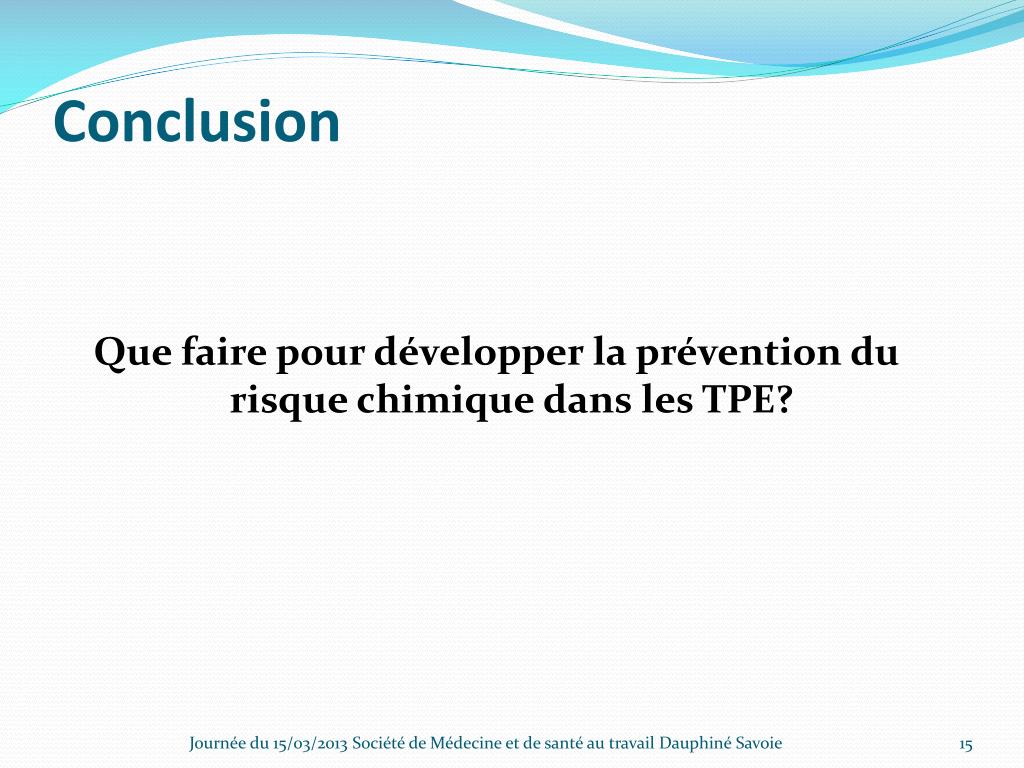 Conclusion

Que faire pour développer la prévention du risque chimique dans les TPE?

Journée du 15/03/2013 Société de Médecine et de santé au travail Dauphiné Savoie

15